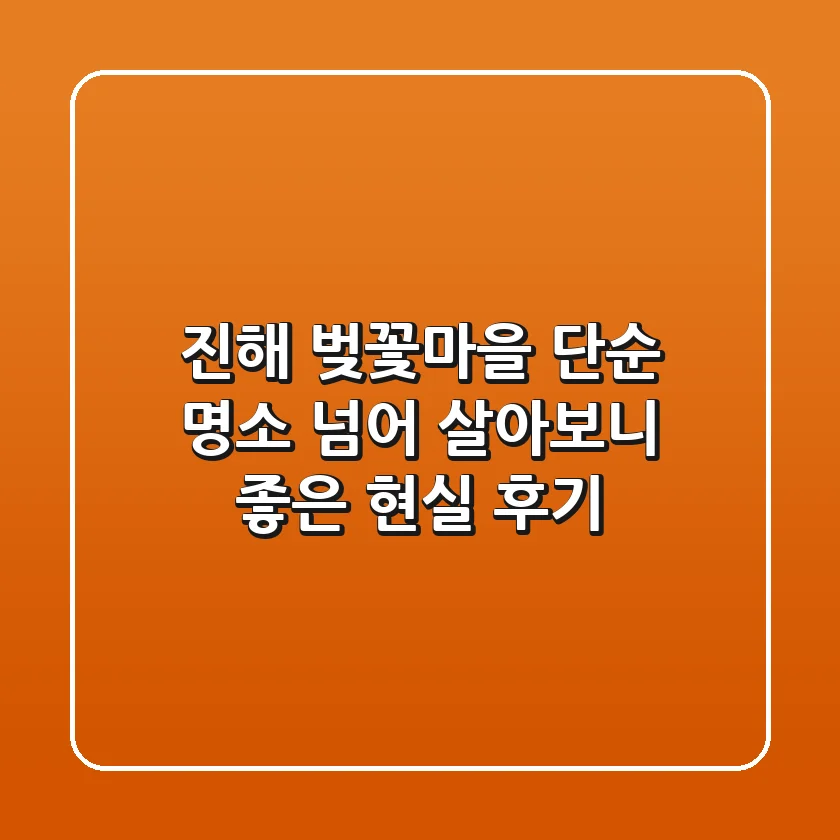 진해 벚꽃마을 단순 명소 넘어 살아보니 좋은 현실 후기